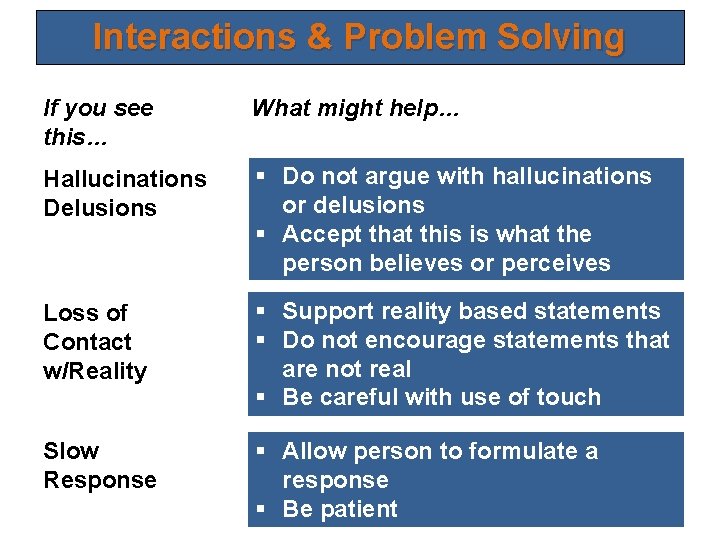 Interactions & Problem Solving

| If you see this… | What might help… |
|---|---|
| Hallucinations Delusions | ▪ Do not argue with hallucinations or delusions ▪ Accept that this is what the person believes or perceives |
| Loss of Contact w/Reality | ▪ Support reality based statements ▪ Do not encourage statements that are not real ▪ Be careful with use of touch |
| Slow Response | ▪ Allow person to formulate a response ▪ Be patient |